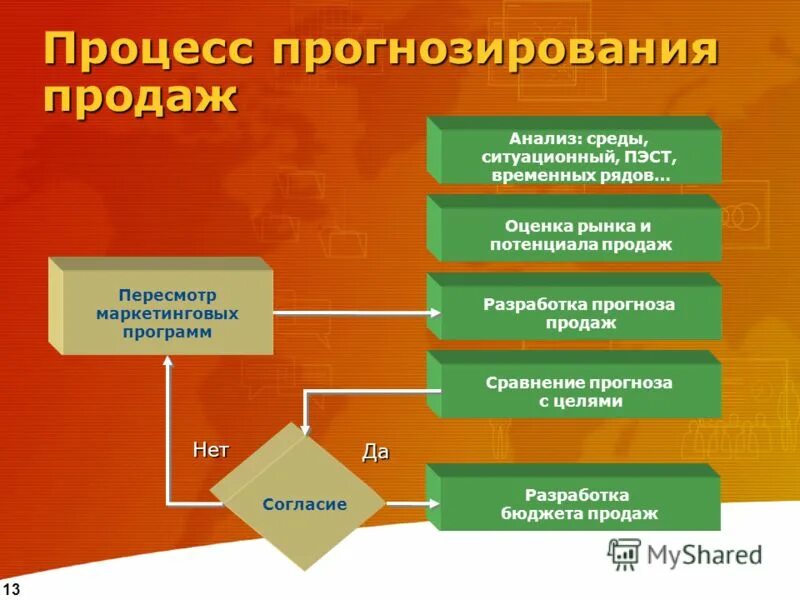 Процесс прогнозирования продаж

Анализ: среды, ситуационный, ПЭСТ, временных рядов…

Оценка рынка и потенциала продаж

Пересмотр маркетинговых программ

Разработка прогноза продаж

Сравнение прогноза с целями

Нет

Да

Согласие

Разработка бюджета продаж

MyShared

13